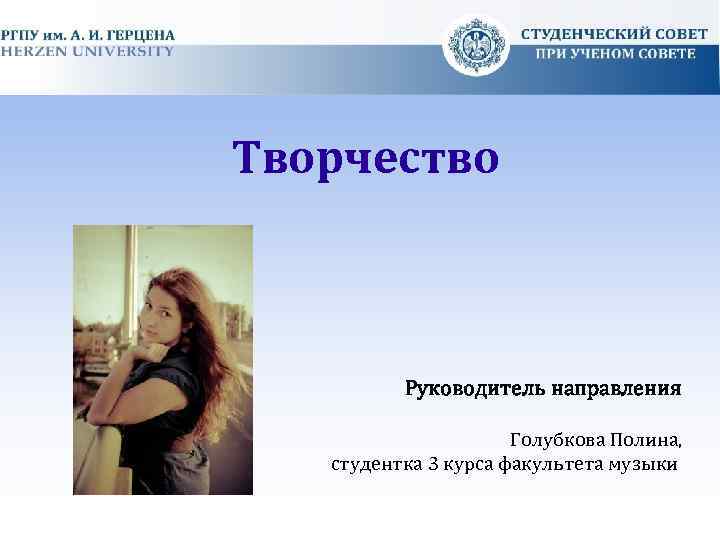 РГПУ им. А. И. ГЕРЦЕНА
HERZEN UNIVERSITY

СТУДЕНЧЕСКИЙ СОВЕТ
ПРИ УЧЕНОМ СОВЕТЕ

Творчество

Руководитель направления

Голубкова Полина,
студентка 3 курса факультета музыки